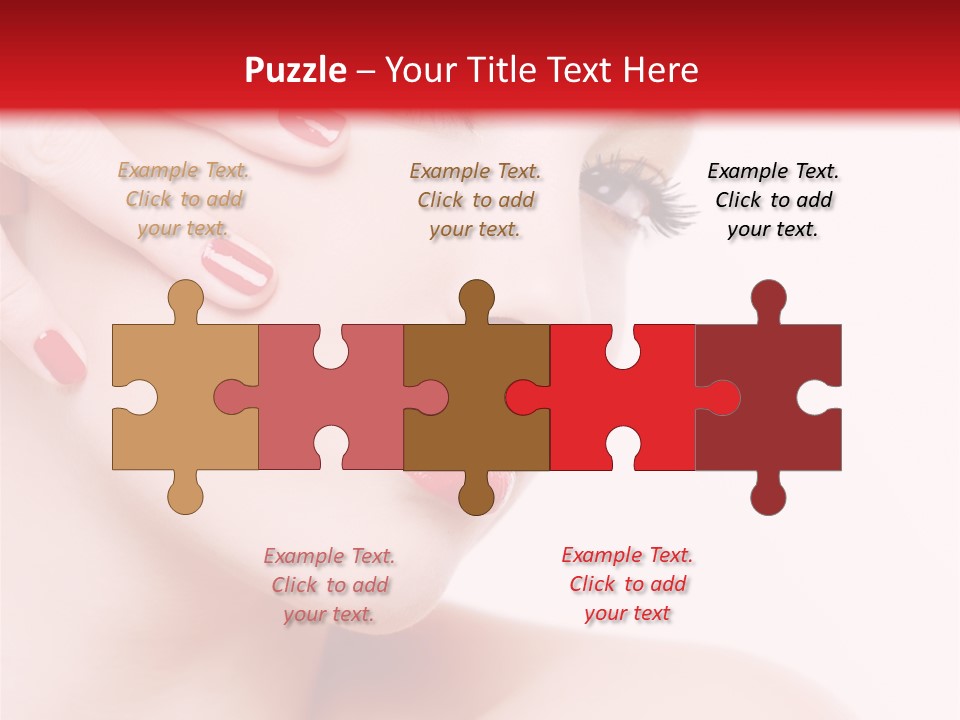 Puzzle – Your Title Text Here

Example Text. Click to add your text.

Example Text. Click to add your text.

Example Text. Click to add your text.

Example Text. Click to add your text.

Example Text. Click to add your text